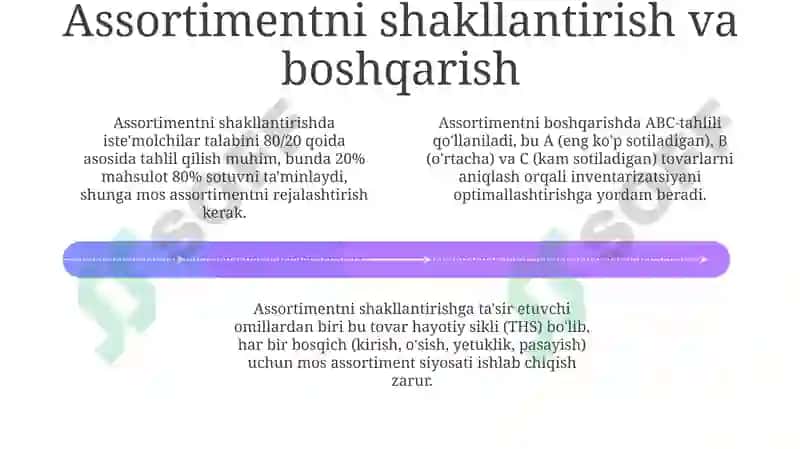 Assortimentni shakllantirish va boshqarish

Assortimentni shakllantirishda iste'molchilar talabini 80/20 qoida asosida tahlil qilish muhim, bunda 20% mahsulot 80% sotuvni ta'minlaydi, shunga mos assortimentni rejalashtirish kerak.

Assortimentni boshqarishda ABC-tahlili qo'llaniladi, bu A (eng ko'p sotiladigan), B (o'rtacha) va C (kam sotiladigan) tovarlarni aniqlash orqali inventarizatsiyani optimallashtirishga yordam beradi.

Assortimentni shakllantirishga ta'sir etuvchi omillardan biri bu tovar hayotiy sikli (THS) bo'lib, har bir bosqich (kirish, o'sish, yetuklik, pasayish) uchun mos assortiment siyosati ishlab chiqish zarur.